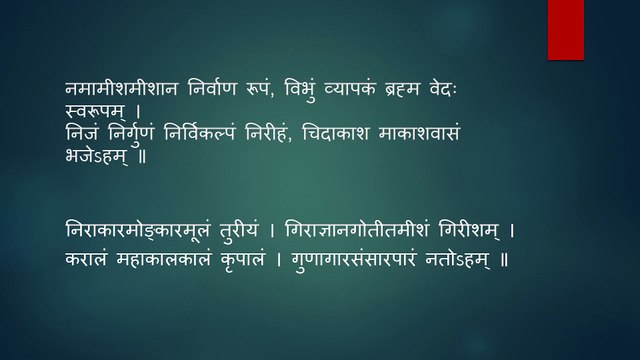 नमामीशमीशान निर्वाण रूपं, विभुं व्यापकं ब्रह्म वेदः स्वरूपम् ।
निजं निर्गुणं निर्विकल्पं निरीहं, चिदाकाश माकाशवासं भजेऽहम् ॥

निराकारमोङ्कारमूलं तुरीयं । गिराज्ञानगोतीतमीशं गिरीशम् ।
करालं महाकालकालं कृपालं । गुणागारसंसारपारं नतोऽहम् ॥